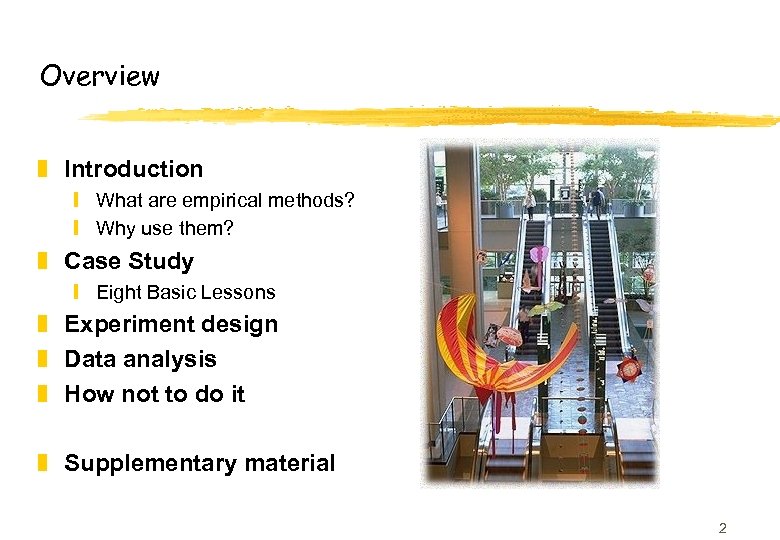 Overview

Introduction
What are empirical methods?
Why use them?
Case Study
Eight Basic Lessons
Experiment design
Data analysis
How not to do it

Supplementary material

2